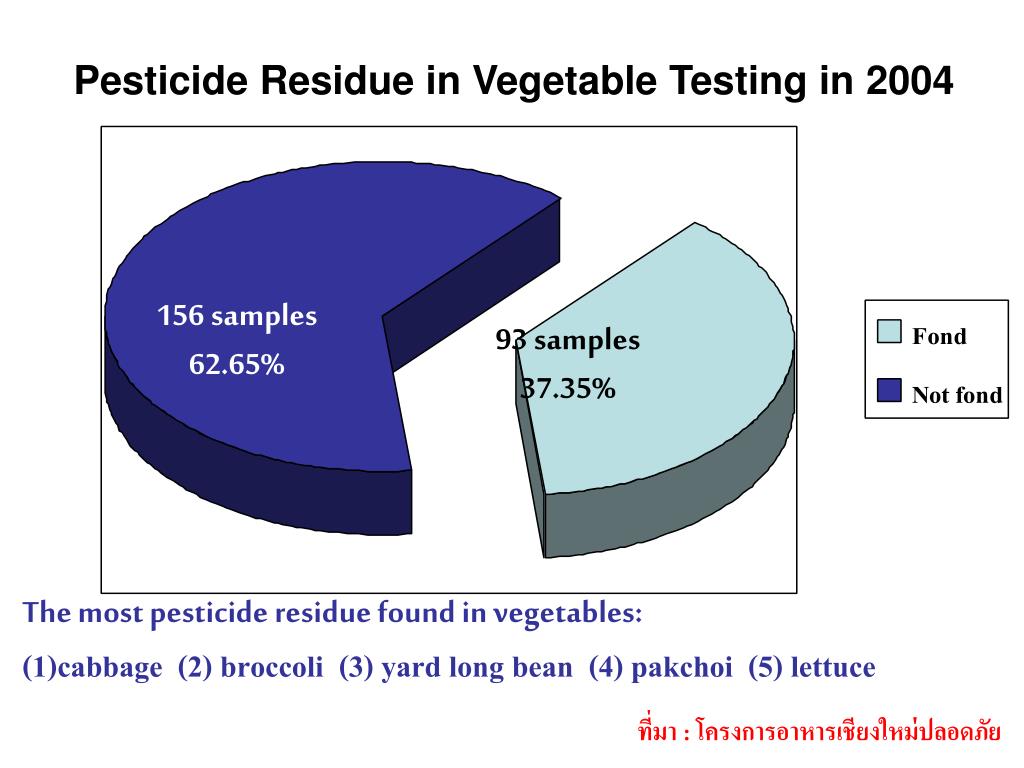 Pesticide Residue in Vegetable Testing in 2004

156 samples
62.65%

93 samples
37.35%

Fond
Not fond

The most pesticide residue found in vegetables:
(1)cabbage (2) broccoli (3) yard long bean (4) pakchoi (5) lettuce

ที่มา : โครงการอาหารเชียงใหม่ปลอดภัย